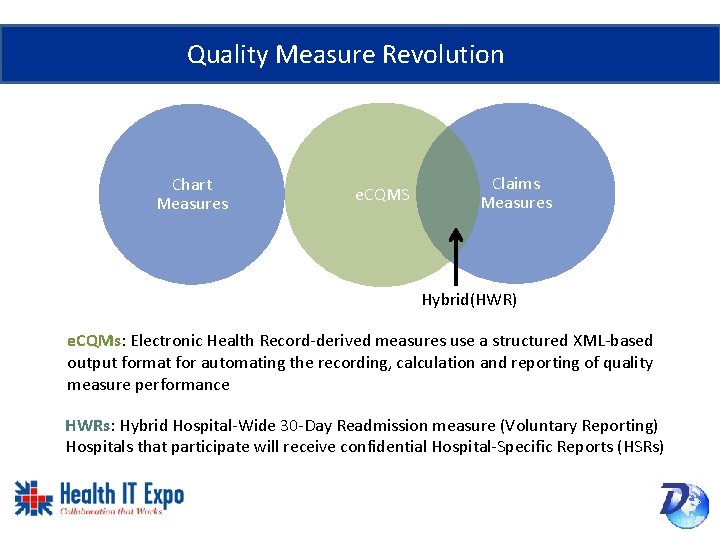 Quality Measure Revolution

Chart Measures

eCQMS

Claims Measures

Hybrid(HWR)

eCQMs: Electronic Health Record-derived measures use a structured XML-based output format for automating the recording, calculation and reporting of quality measure performance

HWRs: Hybrid Hospital-Wide 30-Day Readmission measure (Voluntary Reporting) Hospitals that participate will receive confidential Hospital-Specific Reports (HSRs)

Health IT Expo
Collaboration that Works

D